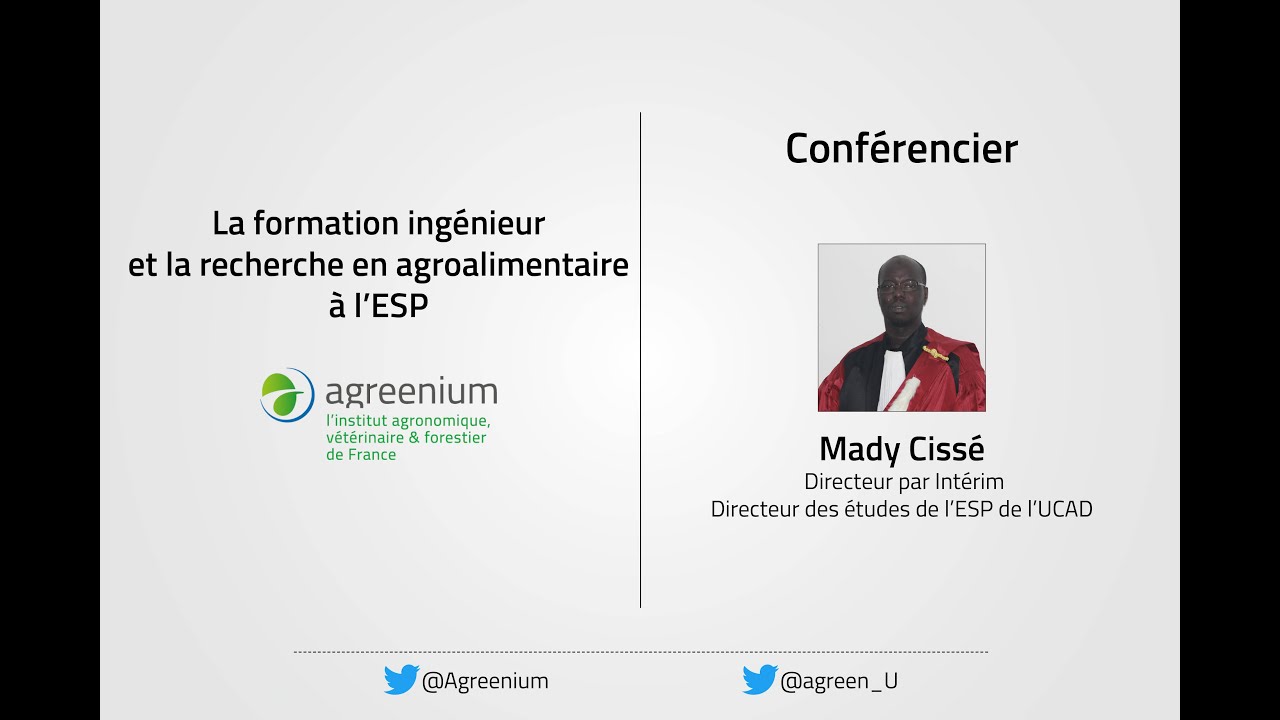 La formation ingénieur et la recherche en agroalimentaire à l'ESP

agreenium
l'institut agronomique, vétérinaire & forestier de France

Conférencier

Mady Cissé
Directeur par Intérim
Directeur des études de l'ESP de l'UCAD

@Agreenium

@agreen_U